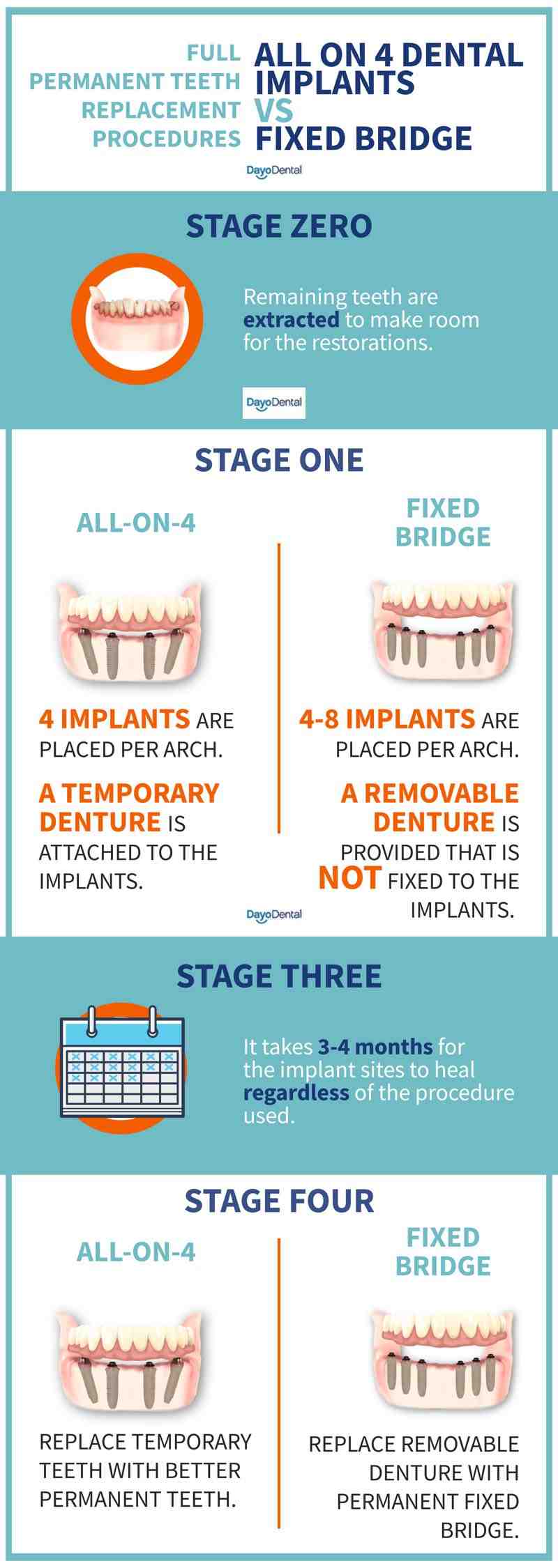 FULL PERMANENT TEETH REPLACEMENT PROCEDURES

ALL ON 4 DENTAL IMPLANTS VS FIXED BRIDGE

DayoDental

STAGE ZERO

Remaining teeth are extracted to make room for the restorations.

DayoDental

STAGE ONE

ALL-ON-4

4 IMPLANTS ARE PLACED PER ARCH.

A TEMPORARY DENTURE IS ATTACHED TO THE IMPLANTS.

FIXED BRIDGE

4-8 IMPLANTS ARE PLACED PER ARCH.

A REMOVABLE DENTURE IS PROVIDED THAT IS NOT FIXED TO THE IMPLANTS.

DayoDental

STAGE THREE

It takes 3-4 months for the implant sites to heal regardless of the procedure used.

STAGE FOUR

ALL-ON-4

REPLACE TEMPORARY TEETH WITH BETTER PERMANENT TEETH.

FIXED BRIDGE

REPLACE REMOVABLE DENTURE WITH PERMANENT FIXED BRIDGE.